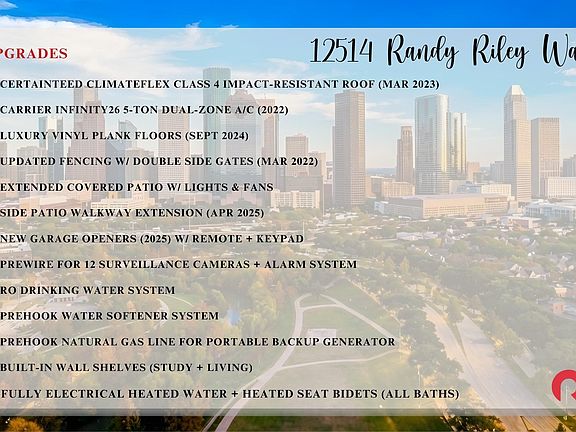 PGRADES

12514 Randy Riley Wa

CERTAINTEED CLIMATEFLEX CLASS 4 IMPACT-RESISTANT ROOF (MAR 2023)

CARRIER INFINITY26 5-TON DUAL-ZONE A/C (2022)

LUXURY VINYL PLANK FLOORS (SEPT 2024)

UPDATED FENCING W/ DOUBLE SIDE GATES (MAR 2022)

EXTENDED COVERED PATIO W/ LIGHTS & FANS

SIDE PATIO WALKWAY EXTENSION (APR 2025)

NEW GARAGE OPENERS (2025) W/ REMOTE + KEYPAD

PREWIRE FOR 12 SURVEILLANCE CAMERAS + ALARM SYSTEM

RO DRINKING WATER SYSTEM

PREHOOK WATER SOFTENER SYSTEM

PREHOOK NATURAL GAS LINE FOR PORTABLE BACKUP GENERATOR

BUILT-IN WALL SHELVES (STUDY + LIVING)

FULLY ELECTRICAL HEATED WATER + HEATED SEAT BIDETS (ALL BATHS)